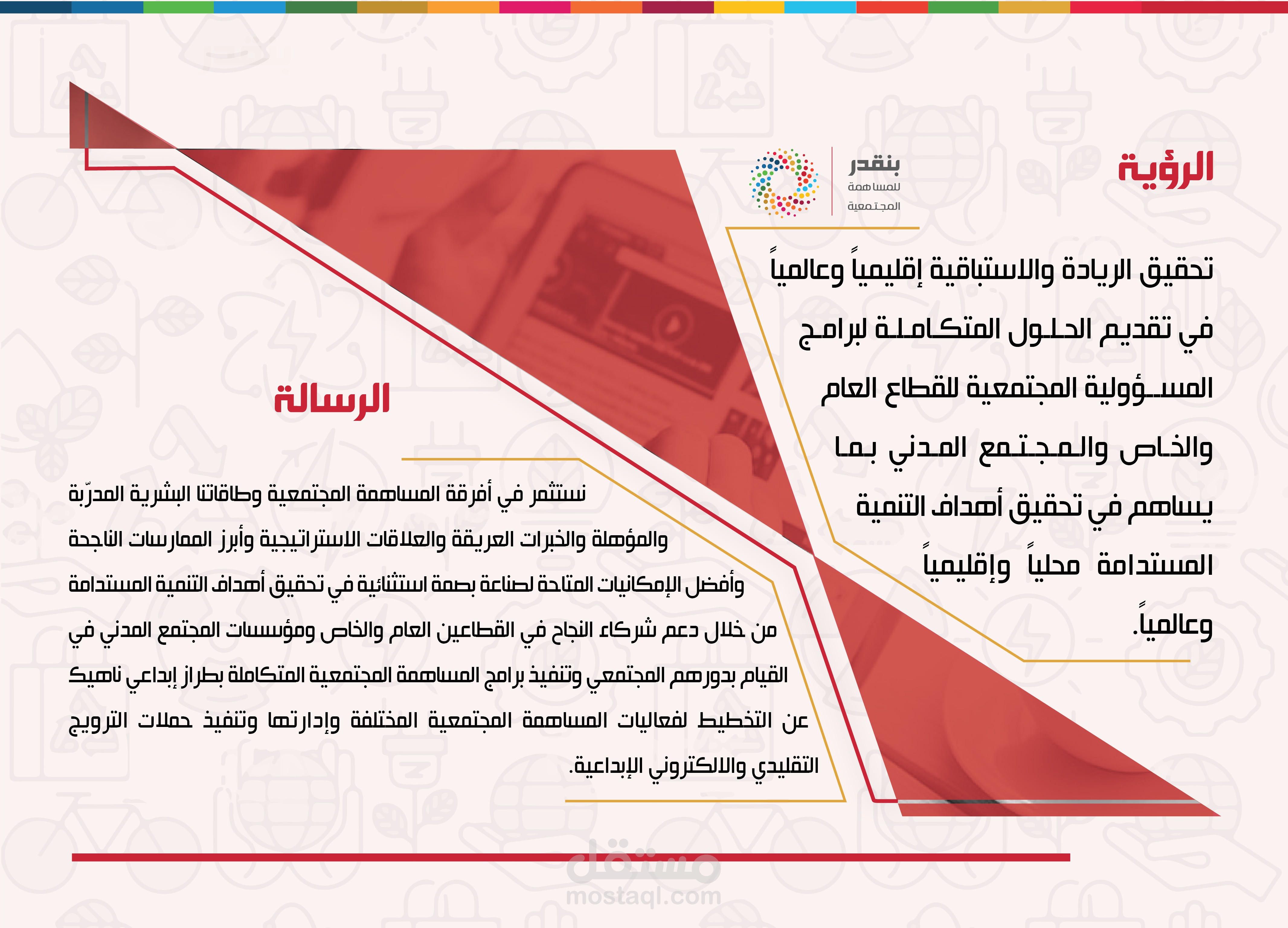 الرؤية

بنقدر
للمساهمة
المجتمعية

تحقيق الريادة والاستباقية إقليمياً وعالمياً في تقديم الحلول المتكاملة لبرامج المسؤولية المجتمعية للقطاع العام والخاص والمجتمع المدني بما يساهم في تحقيق أهداف التنمية المستدامة محلياً وإقليمياً وعالمياً.

الرسالة

نستثمر في أفرقة المساهمة المجتمعية وطاقاتنا البشرية المدرّبة والمؤهلة والخبرات العريقة والعلاقات الاستراتيجية وأبرز الممارسات الناجحة وأفضل الإمكانيات المتاحة لصناعة بصمة استثنائية في تحقيق أهداف التنمية المستدامة من خلال دعم شركاء النجاح في القطاعين العام والخاص ومؤسسات المجتمع المدني في القيام بدورهم المجتمعي وتنفيذ برامج المساهمة المجتمعية المتكاملة بطراز إبداعي ناهيك عن التخطيط لفعاليات المساهمة المجتمعية المختلفة وإدارتها وتنفيذ حملات الترويج التقليدي والالكتروني الإبداعية.

مستقل
mostaql.com